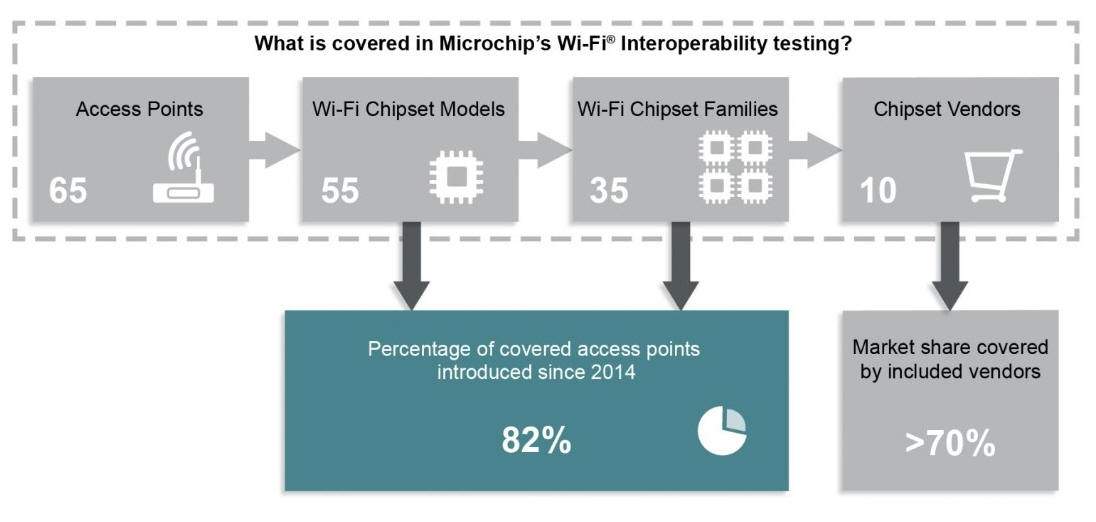 What is covered in Microchip's Wi-Fi® Interoperability testing?

Access Points
65

Wi-Fi Chipset Models
55

Wi-Fi Chipset Families
35

Chipset Vendors
10

Percentage of covered access points introduced since 2014
82%

Market share covered by included vendors
>70%